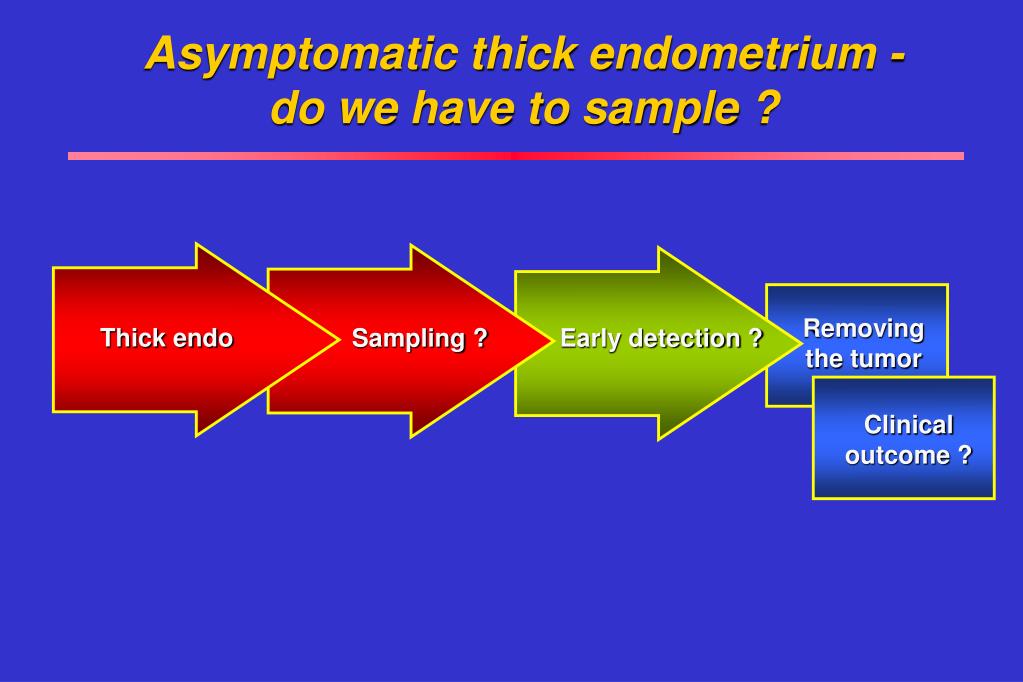 Asymptomatic thick endometrium - do we have to sample ?

Thick endo

Sampling ?

Early detection ?

Removing the tumor

Clinical outcome ?